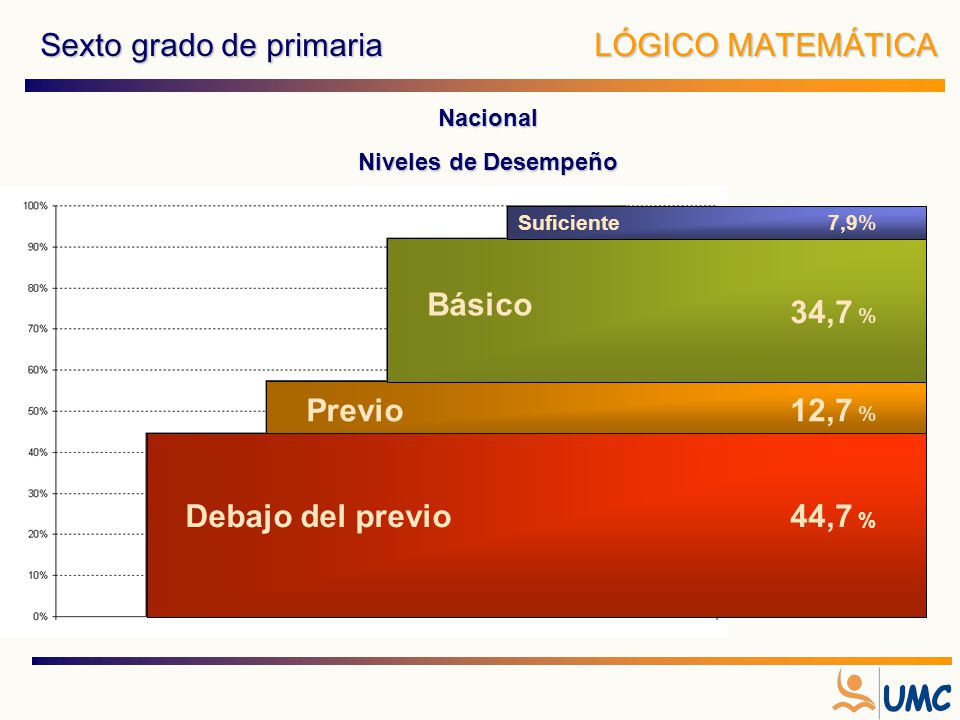 Sexto grado de primaria

LÓGICO MATEMÁTICA

Nacional

Niveles de Desempeño

100%
90%
80%
70%
60%
50%
40%
30%
20%
10%
0%

Suficiente 7,9%

Básico 34,7 %

Previo 12,7 %

Debajo del previo 44,7 %

UMC